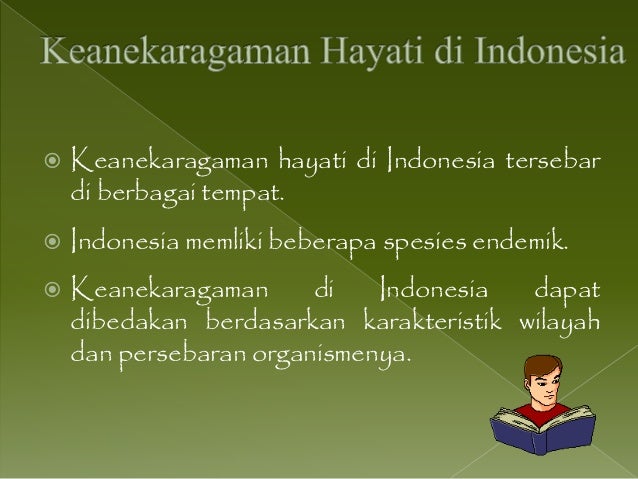 Keanekaragaman Hayati di Indonesia

Keanekaragaman hayati di Indonesia tersebar di berbagai tempat.

Indonesia memliki beberapa spesies endemik.

Keanekaragaman di Indonesia dapat dibedakan berdasarkan karakteristik wilayah dan persebaran organismenya.